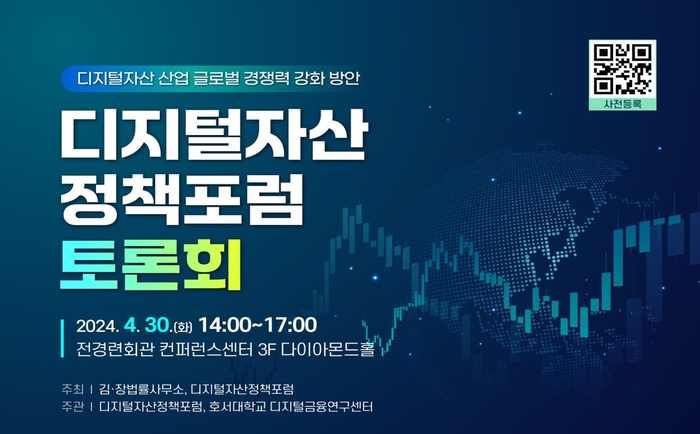 디지털자산 산업 글로벌 경쟁력 강화 방안

사전등록

디지털자산 정책포럼 토론회

2024. 4. 30.(화) 14:00~17:00
전경련회관 컨퍼런스센터 3F 다이아몬드홀

주최 | 김·장법률사무소, 디지털자산정책포럼
주관 | 디지털자산정책포럼, 호서대학교 디지털금융연구센터